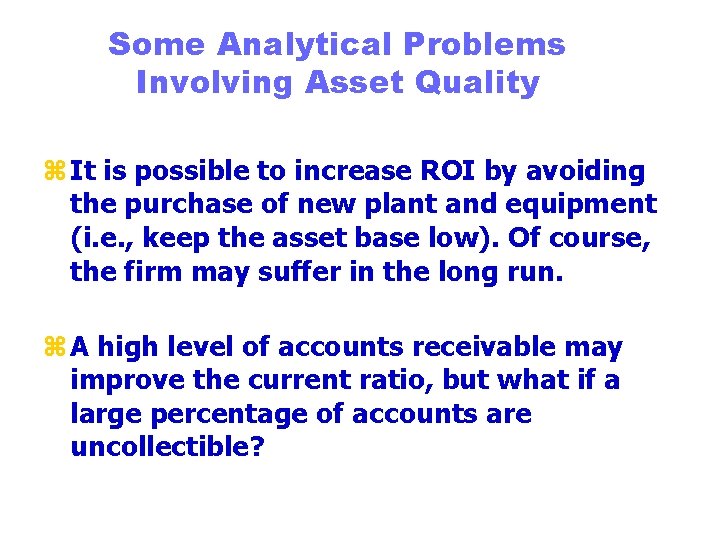 Some Analytical Problems Involving Asset Quality

⌘ It is possible to increase ROI by avoiding the purchase of new plant and equipment (i.e., keep the asset base low). Of course, the firm may suffer in the long run.

⌘ A high level of accounts receivable may improve the current ratio, but what if a large percentage of accounts are uncollectible?